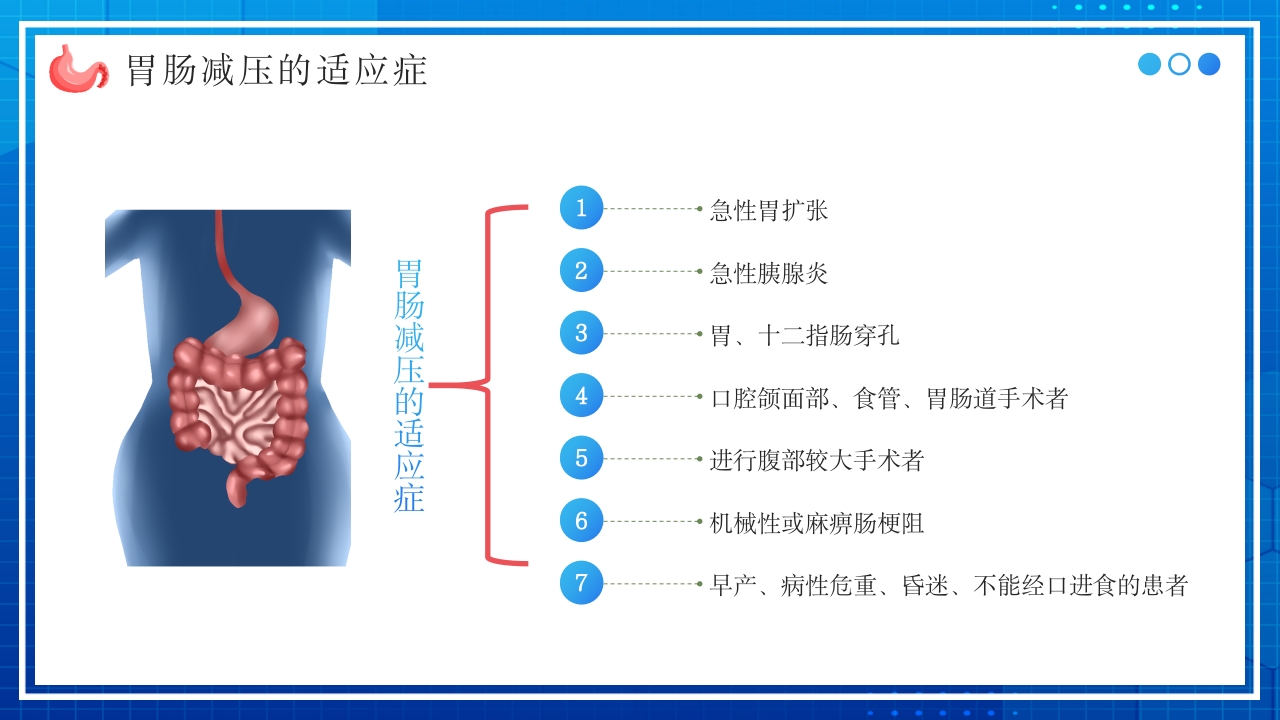 胃肠减压的适应症

胃肠减压的适应症

1 急性胃扩张

2 急性胰腺炎

3 胃、十二指肠穿孔

4 口腔颌面部、食管、胃肠道手术者

5 进行腹部较大手术者

6 机械性或麻痹肠梗阻

7 早产、病性危重、昏迷、不能经口进食的患者